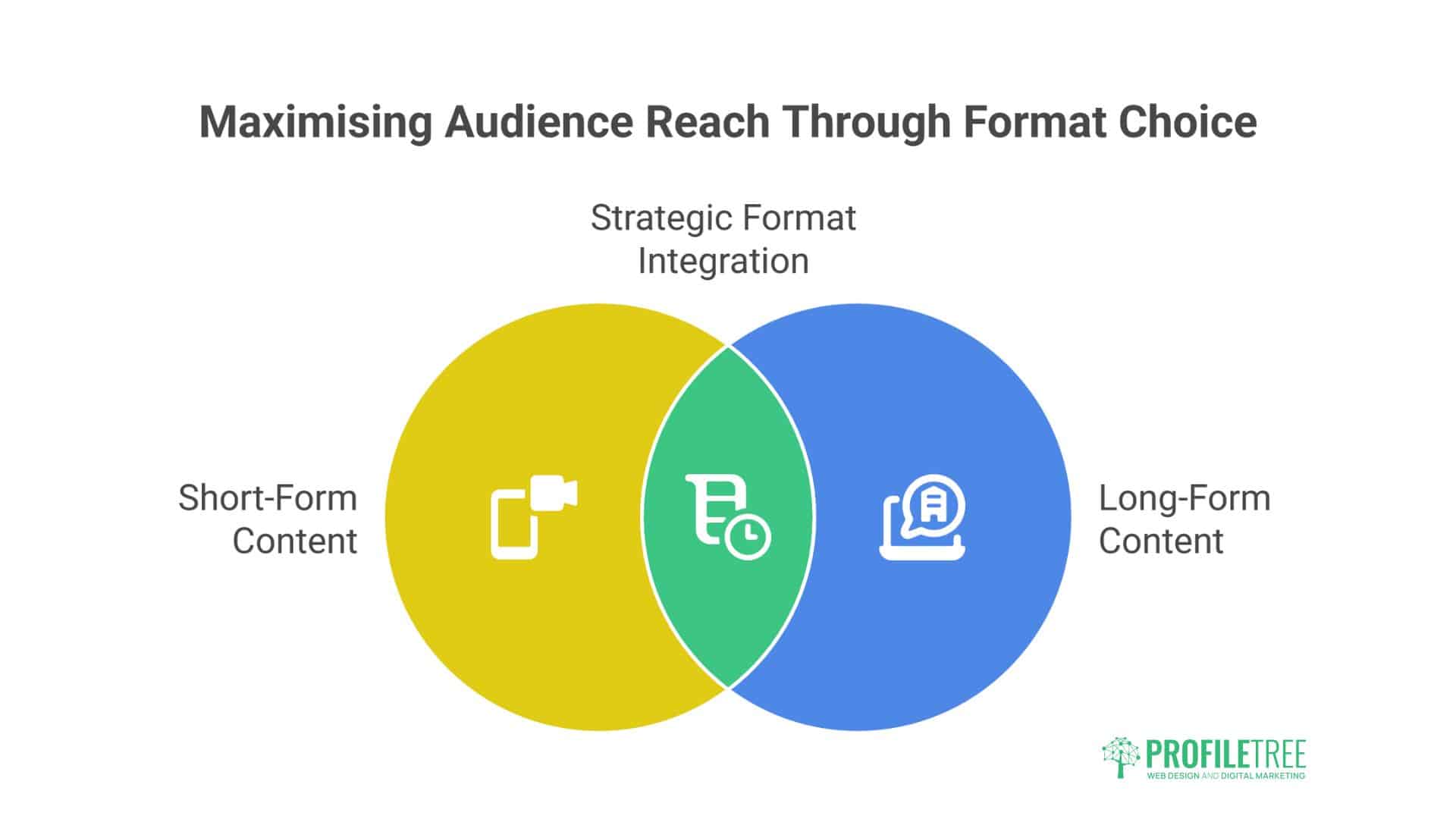 Maximising Audience Reach Through Format Choice

Strategic Format Integration

Short-Form Content

Long-Form Content

PROFILETREE
WEB DESIGN AND DIGITAL MARKETING